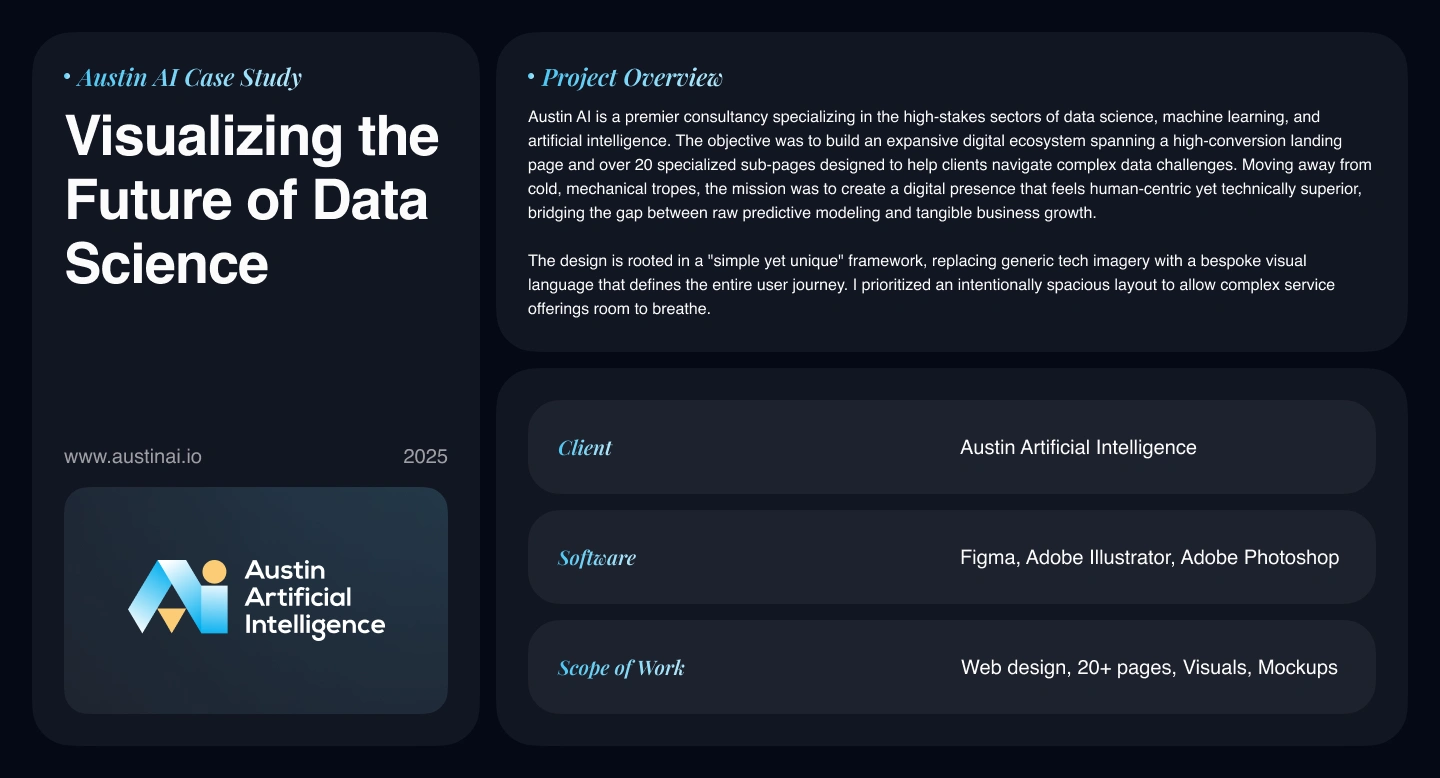 • Austin AI Case Study

Visualizing the Future of Data Science

www.austinai.io

2025

Austin Artificial Intelligence

• Project Overview

Austin AI is a premier consultancy specializing in the high-stakes sectors of data science, machine learning, and artificial intelligence. The objective was to build an expansive digital ecosystem spanning a high-conversion landing page and over 20 specialized sub-pages designed to help clients navigate complex data challenges. Moving away from cold, mechanical tropes, the mission was to create a digital presence that feels human-centric yet technically superior, bridging the gap between raw predictive modeling and tangible business growth.

The design is rooted in a "simple yet unique" framework, replacing generic tech imagery with a bespoke visual language that defines the entire user journey. I prioritized an intentionally spacious layout to allow complex service offerings room to breathe.

| Client | Austin Artificial Intelligence |
|---|---|
| Software | Figma, Adobe Illustrator, Adobe Photoshop |
| Scope of Work | Web design, 20+ pages, Visuals, Mockups |